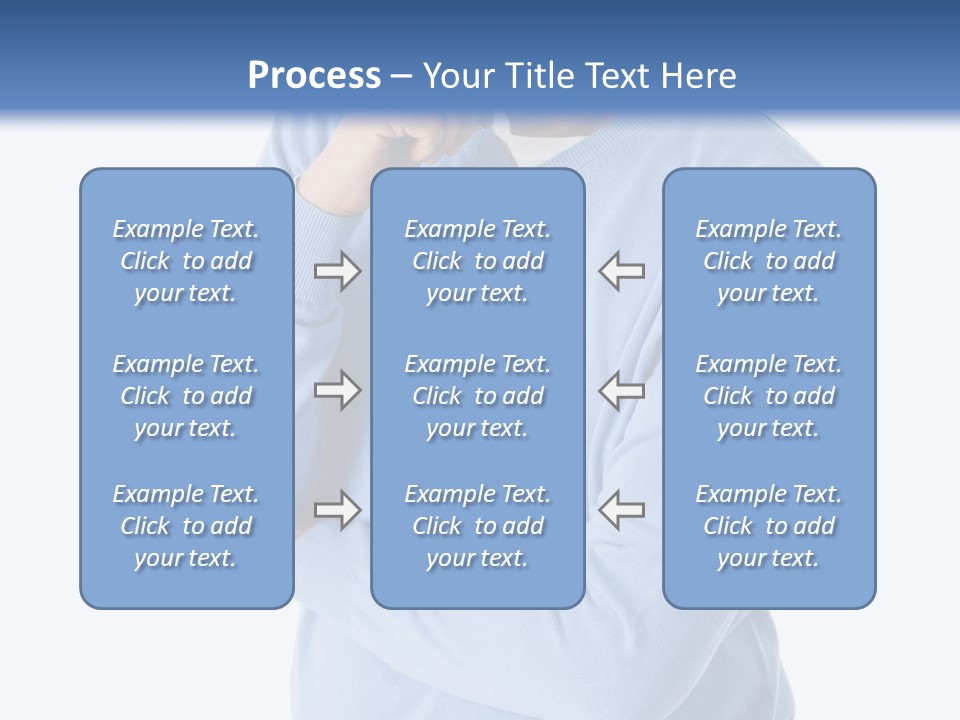 Process – Your Title Text Here

Example Text. Click to add your text.

Example Text. Click to add your text.

Example Text. Click to add your text.

Example Text. Click to add your text.

Example Text. Click to add your text.

Example Text. Click to add your text.

Example Text. Click to add your text.

Example Text. Click to add your text.

Example Text. Click to add your text.